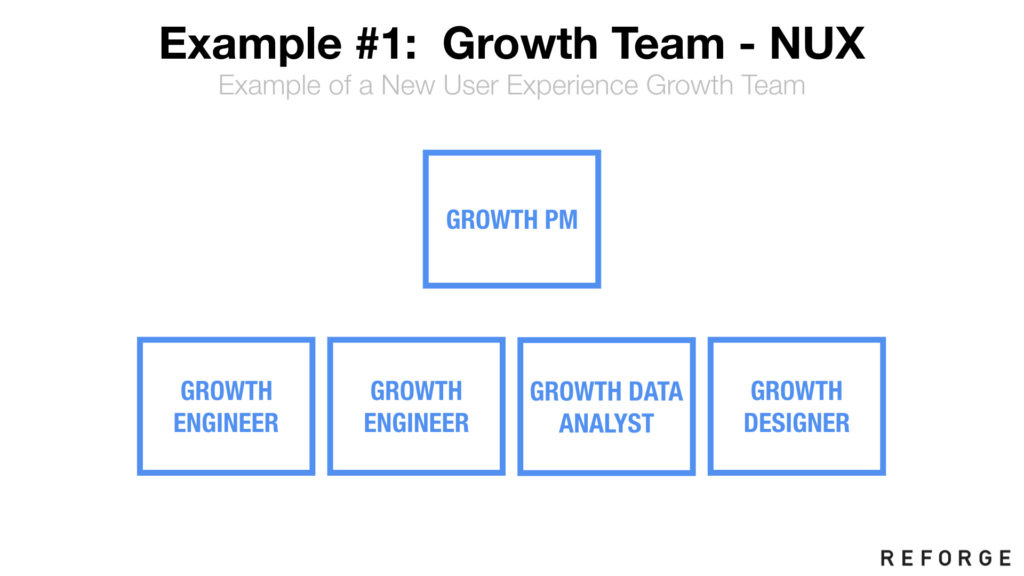 Example #1: Growth Team - NUX

Example of a New User Experience Growth Team

GROWTH PM

GROWTH ENGINEER

GROWTH ENGINEER

GROWTH DATA ANALYST

GROWTH DESIGNER

REFORGE